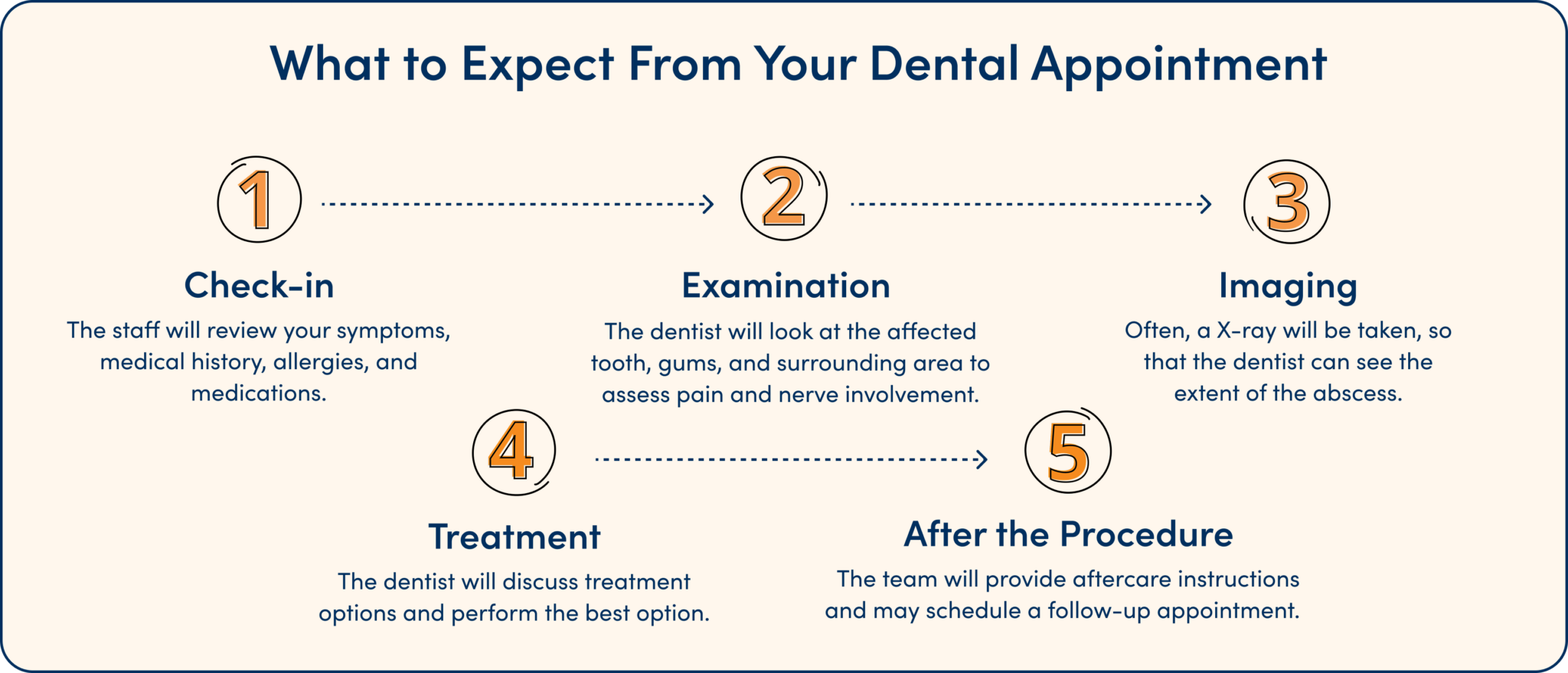 What to Expect From Your Dental Appointment

1

Check-in

The staff will review your symptoms, medical history, allergies, and medications.

2

Examination

The dentist will look at the affected tooth, gums, and surrounding area to assess pain and nerve involvement.

3

Imaging

Often, a X-ray will be taken, so that the dentist can see the extent of the abscess.

4

Treatment

The dentist will discuss treatment options and perform the best option.

5

After the Procedure

The team will provide aftercare instructions and may schedule a follow-up appointment.